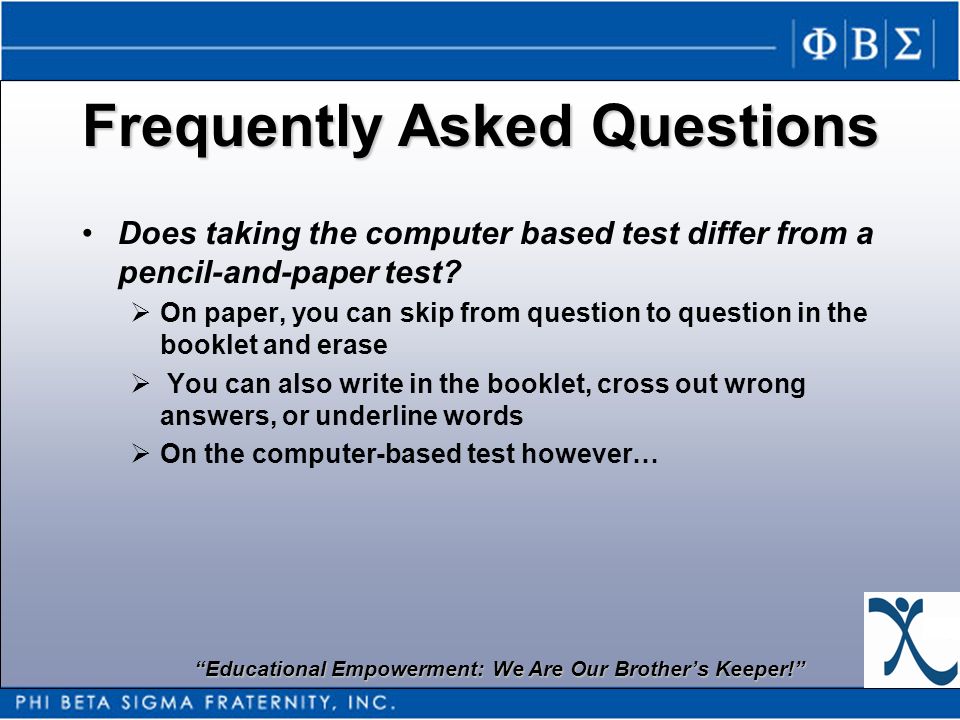 ΦΒΣ

Frequently Asked Questions

• Does taking the computer based test differ from a pencil-and-paper test?
➢ On paper, you can skip from question to question in the booklet and erase
➢ You can also write in the booklet, cross out wrong answers, or underline words
➢ On the computer-based test however…

"Educational Empowerment: We Are Our Brother's Keeper!"

PHI BETA SIGMA FRATERNITY, INC.